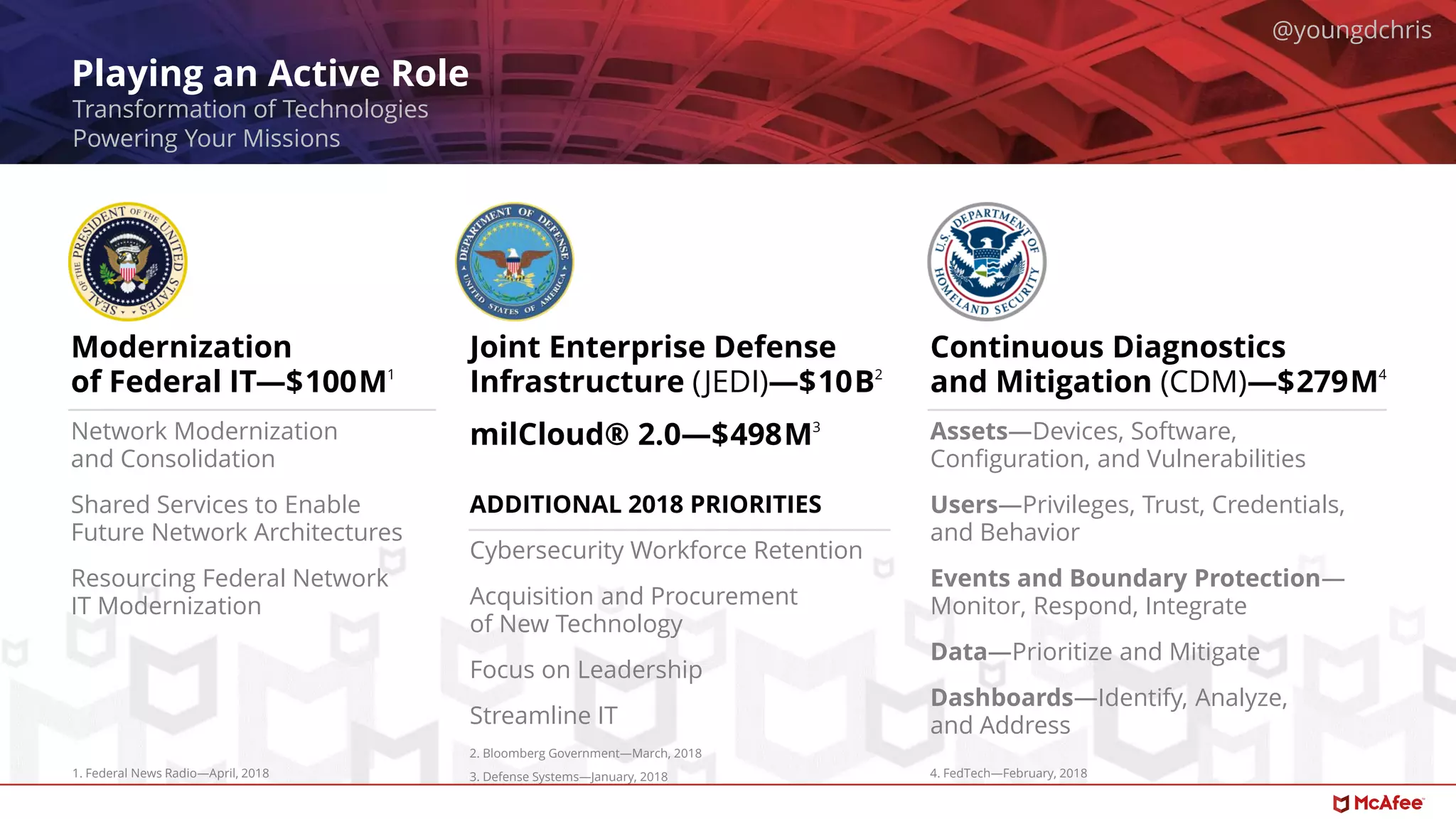 @youngdchris

Playing an Active Role
Transformation of Technologies Powering Your Missions

SEAL OF THE PRESIDENT OF THE UNITED STATES

Modernization of Federal IT—\$100M$^1$

Network Modernization and Consolidation

Shared Services to Enable Future Network Architectures

Resourcing Federal Network IT Modernization

1. Federal News Radio—April, 2018

DEPARTMENT OF DEFENSE UNITED STATES OF AMERICA

Joint Enterprise Defense Infrastructure (JEDI)—\$10B$^2$

milCloud® 2.0—\$498M$^3$

ADDITIONAL 2018 PRIORITIES

Cybersecurity Workforce Retention

Acquisition and Procurement of New Technology

Focus on Leadership

Streamline IT

2. Bloomberg Government—March, 2018
3. Defense Systems—January, 2018

U.S. DEPARTMENT OF HOMELAND SECURITY

Continuous Diagnostics and Mitigation (CDM)—\$279M$^4$

Assets—Devices, Software, Configuration, and Vulnerabilities

Users—Privileges, Trust, Credentials, and Behavior

Events and Boundary Protection—Monitor, Respond, Integrate

Data—Prioritize and Mitigate

Dashboards—Identify, Analyze, and Address

4. FedTech—February, 2018

McAfee